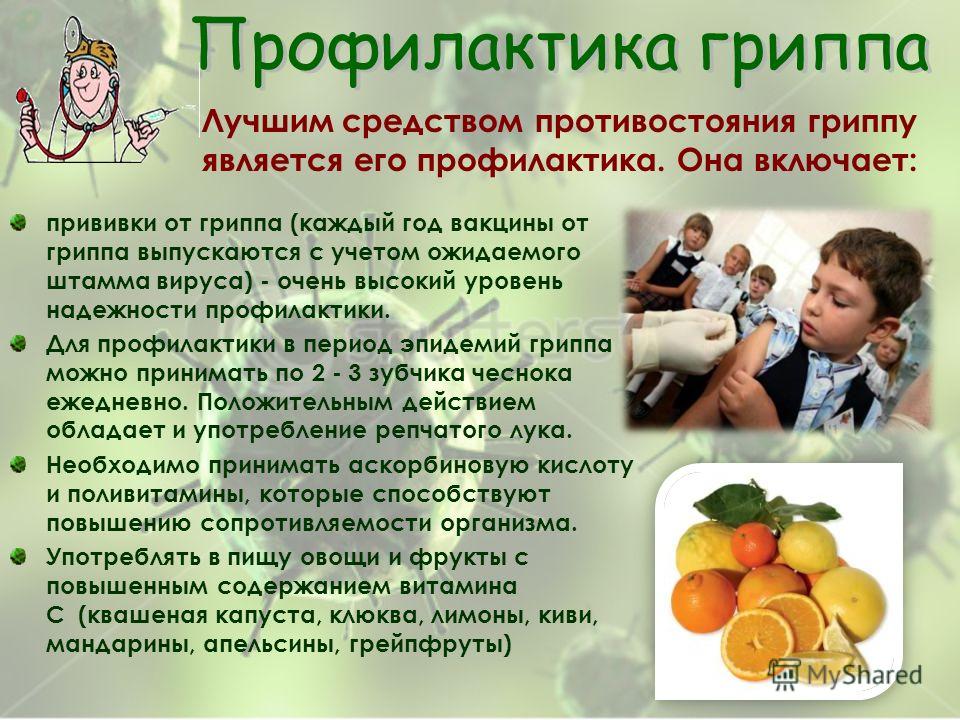 Профилактика гриппа

Лучшим средством противостояния гриппу является его профилактика. Она включает:

прививки от гриппа (каждый год вакцины от гриппа выпускаются с учетом ожидаемого штамма вируса) - очень высокий уровень надежности профилактики.

Для профилактики в период эпидемий гриппа можно принимать по 2 - 3 зубчика чеснока ежедневно. Положительным действием обладает и употребление репчатого лука.

Необходимо принимать аскорбиновую кислоту и поливитамины, которые способствуют повышению сопротивляемости организма.

Употреблять в пищу овощи и фрукты с повышенным содержанием витамина С (квашеная капуста, клюква, лимоны, киви, мандарины, апельсины, грейпфруты)

MyShared